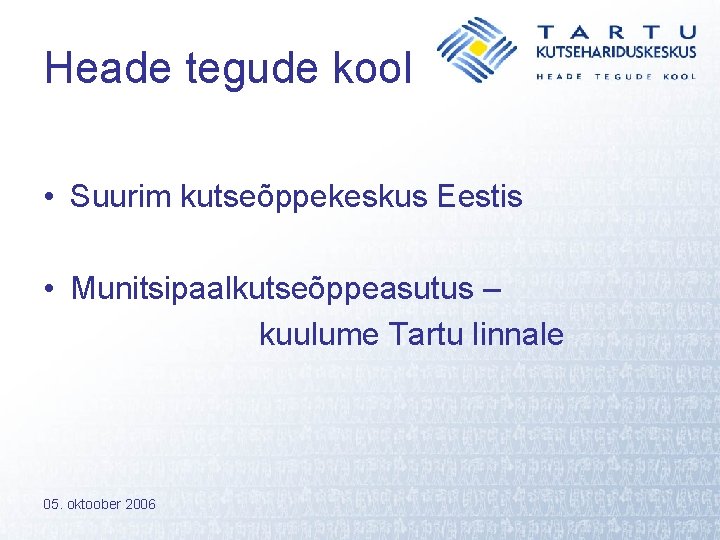 Heade tegude kool

TARTU
KUTSEHARIDUSKESKUS
HEADE TEGUDE KOOL

• Suurim kutseõppekeskus Eestis

• Munitsipaalkutseõppeasutus – kuulume Tartu linnale

05. oktoober 2006